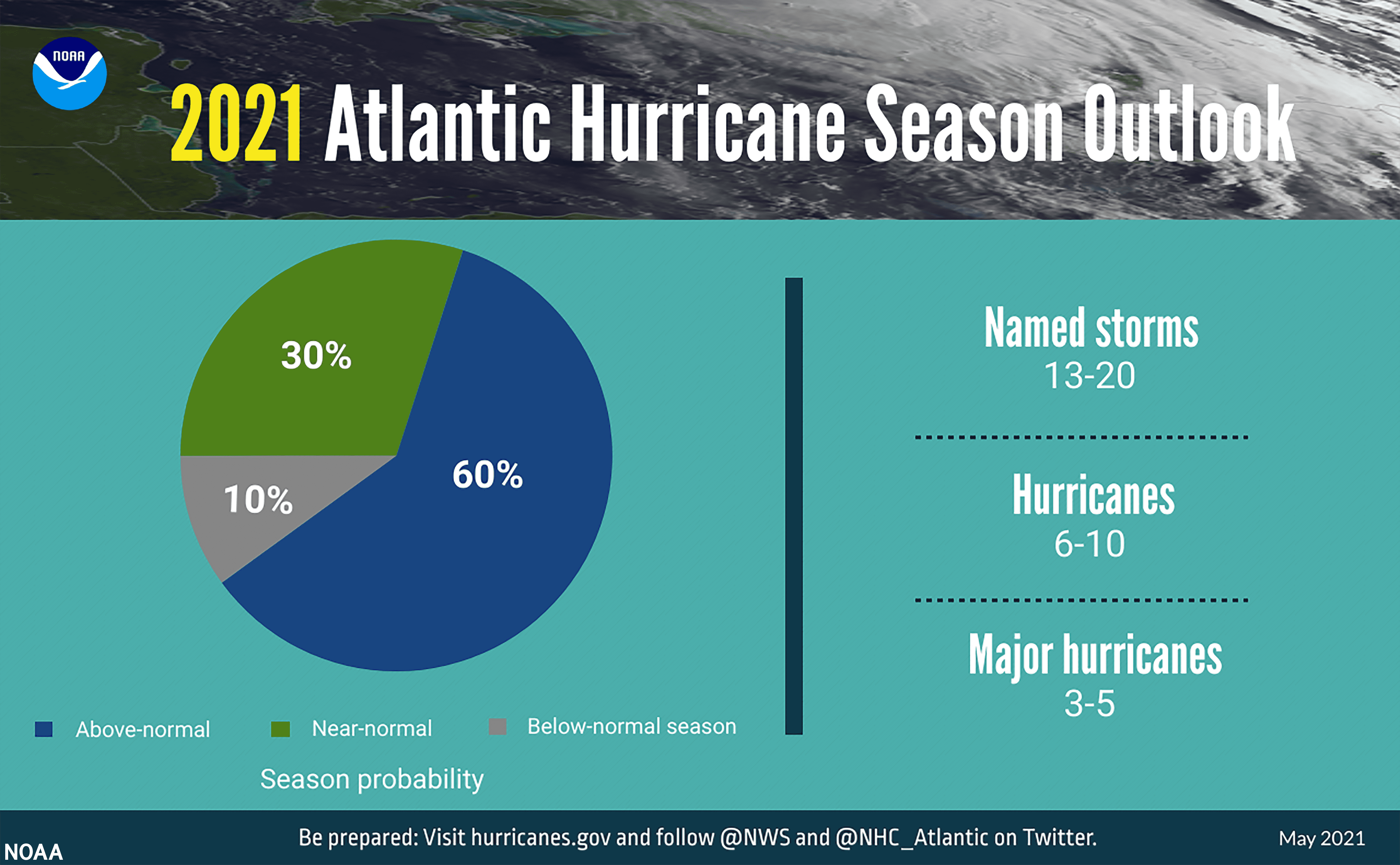 NOAA

2021 Atlantic Hurricane Season Outlook

30%

60%

10%

Above-normal Near-normal Below-normal season

Season probability

Named storms
13-20

Hurricanes
6-10

Major hurricanes
3-5

NOAA

Be prepared: Visit hurricanes.gov and follow @NWS and @NHC_Atlantic on Twitter.

May 2021